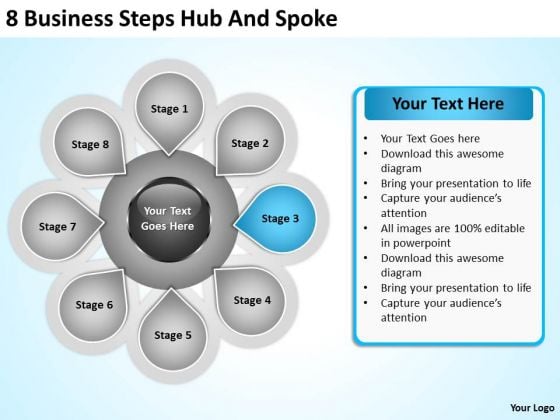 8 Business Steps Hub And Spoke

Stage 1
Stage 2
Stage 3
Stage 4
Stage 5
Stage 6
Stage 7
Stage 8

Your Text Goes Here

Your Text Here

- Your Text Goes here
- Download this awesome diagram
- Bring your presentation to life
- Capture your audience's attention
- All images are 100% editable in powerpoint
- Download this awesome diagram
- Bring your presentation to life
- Capture your audience's attention

Your Logo